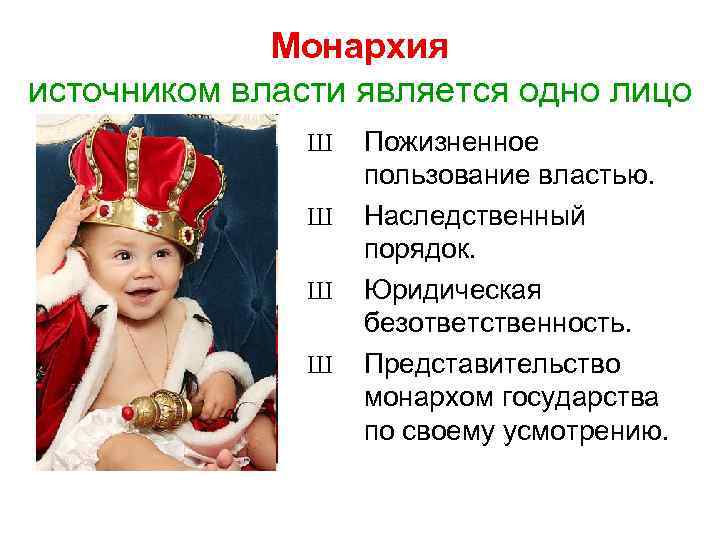 Монархия
источником власти является одно лицо

Ш Пожизненное пользование властью.
Ш Наследственный порядок.
Ш Юридическая безответственность.
Ш Представительство монархом государства по своему усмотрению.